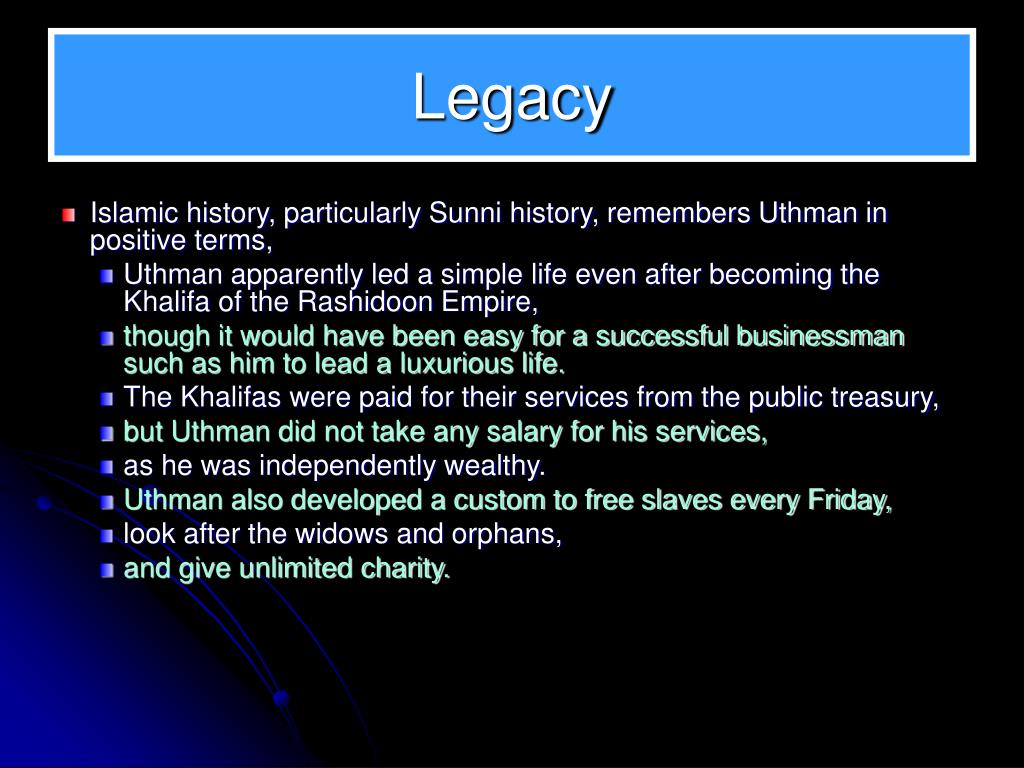 Legacy

Islamic history, particularly Sunni history, remembers Uthman in positive terms,

Uthman apparently led a simple life even after becoming the Khalifa of the Rashidoon Empire,

though it would have been easy for a successful businessman such as him to lead a luxurious life.

The Khalifas were paid for their services from the public treasury,

but Uthman did not take any salary for his services,

as he was independently wealthy.

Uthman also developed a custom to free slaves every Friday,

look after the widows and orphans,

and give unlimited charity.